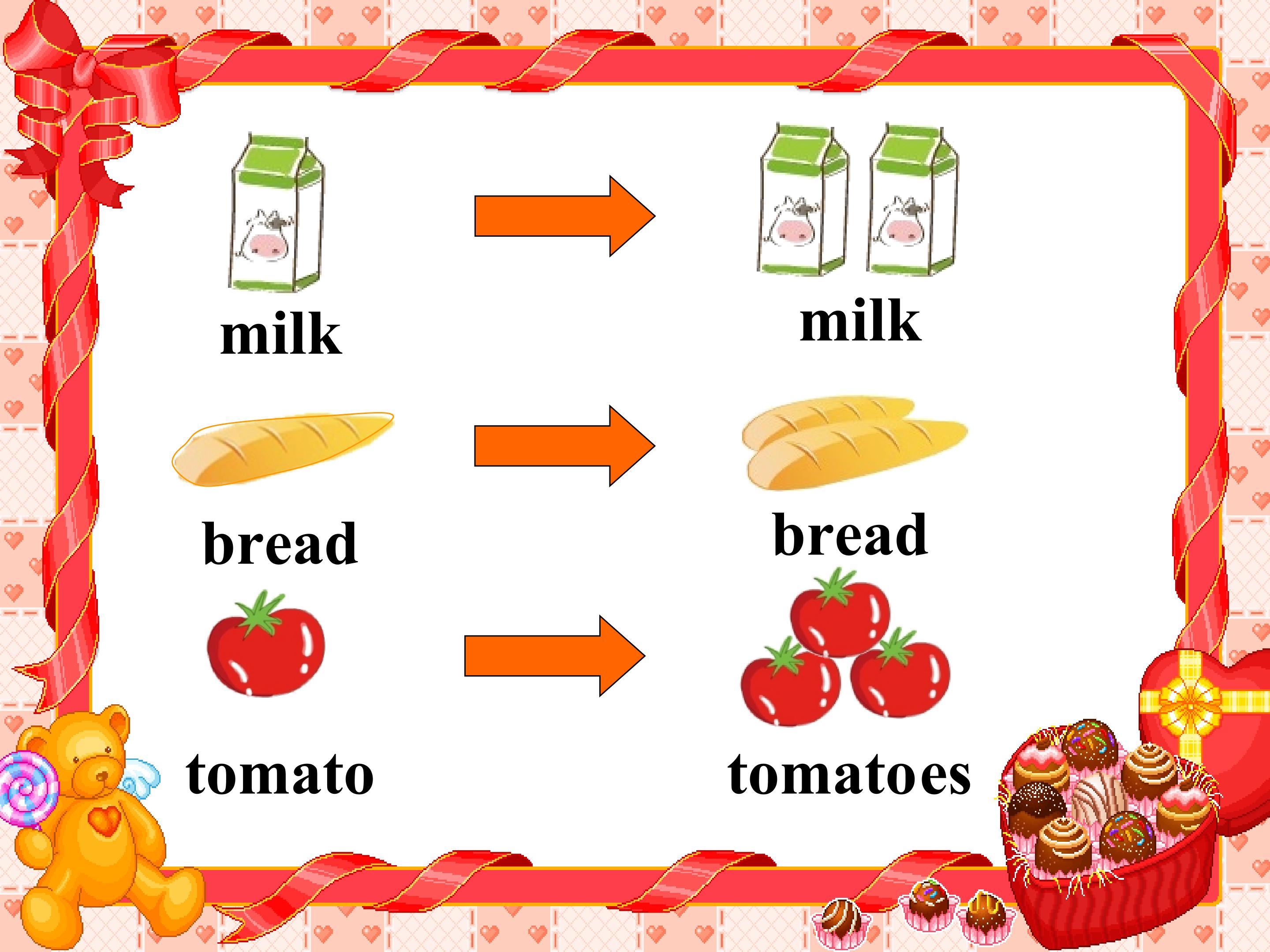 milk

milk

bread

bread

tomato

tomatoes